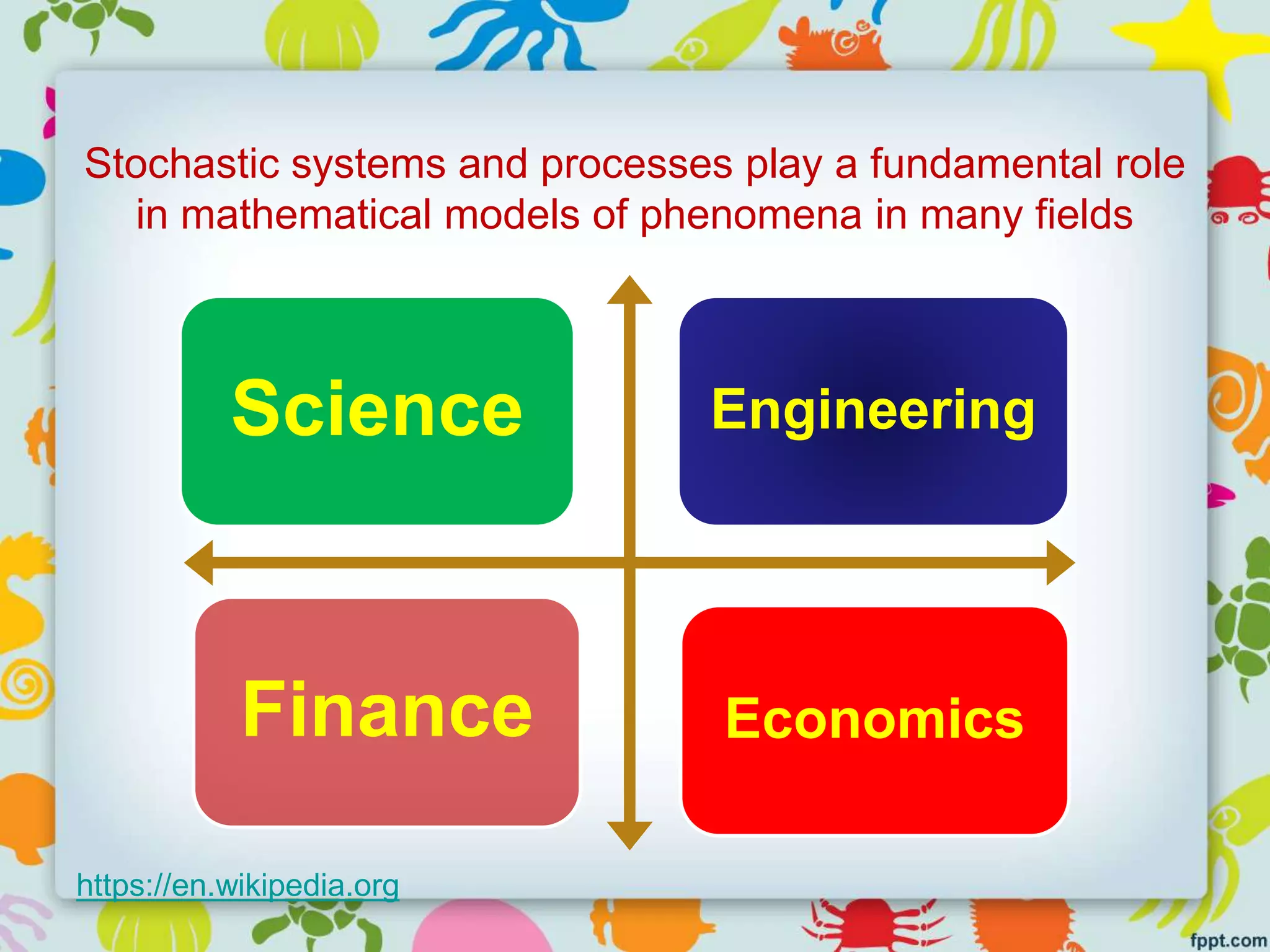 Stochastic systems and processes play a fundamental role in mathematical models of phenomena in many fields

Science

Engineering

Finance

Economics

https://en.wikipedia.org

fppt.com